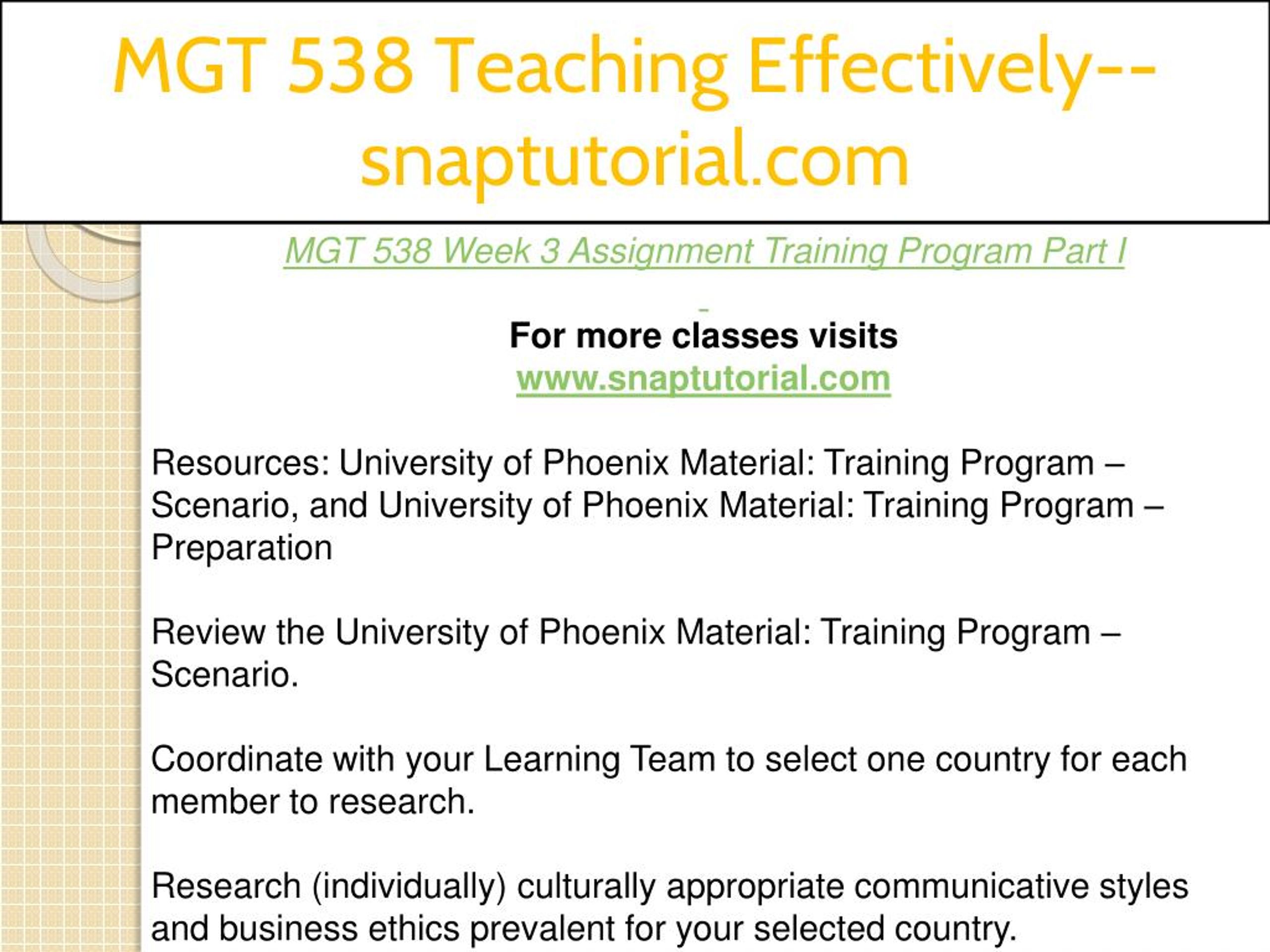 MGT 538 Teaching Effectively--snaptutorial.com

MGT 538 Week 3 Assignment Training Program Part I

For more classes visits
www.snaptutorial.com

Resources: University of Phoenix Material: Training Program – Scenario, and University of Phoenix Material: Training Program – Preparation

Review the University of Phoenix Material: Training Program – Scenario.

Coordinate with your Learning Team to select one country for each member to research.

Research (individually) culturally appropriate communicative styles and business ethics prevalent for your selected country.